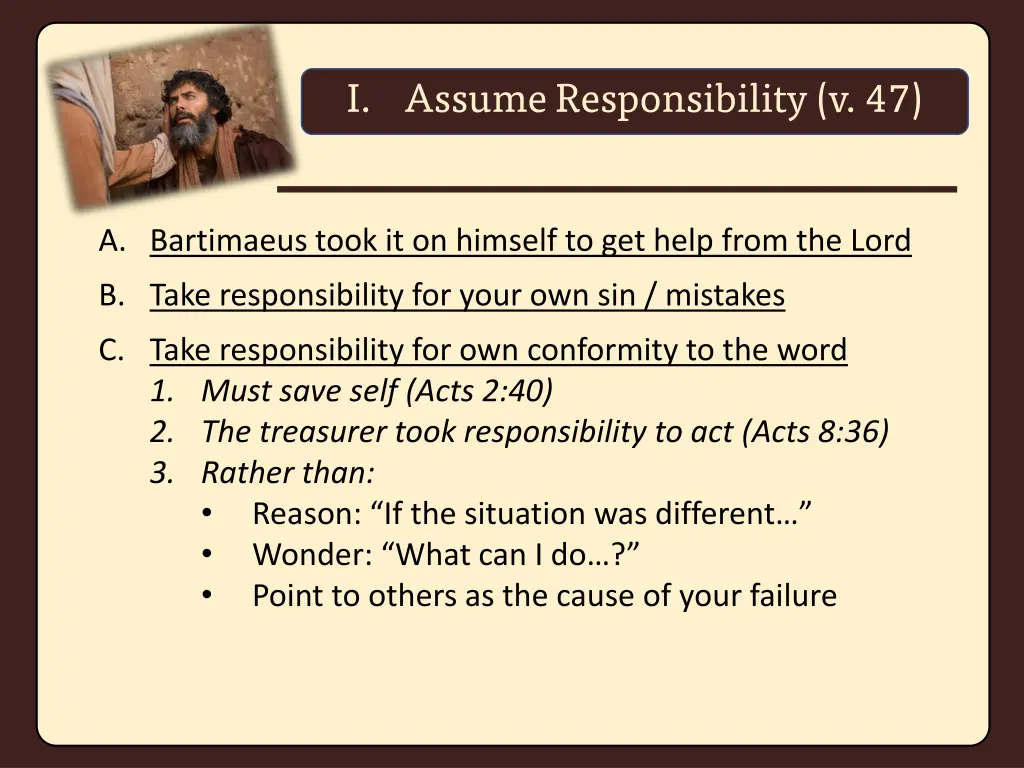 I. Assume Responsibility (v. 47)

A. Bartimaeus took it on himself to get help from the Lord

B. Take responsibility for your own sin / mistakes

C. Take responsibility for own conformity to the word
1. Must save self (Acts 2:40)
2. The treasurer took responsibility to act (Acts 8:36)
3. Rather than:
• Reason: “If the situation was different…”
• Wonder: “What can I do…?”
• Point to others as the cause of your failure